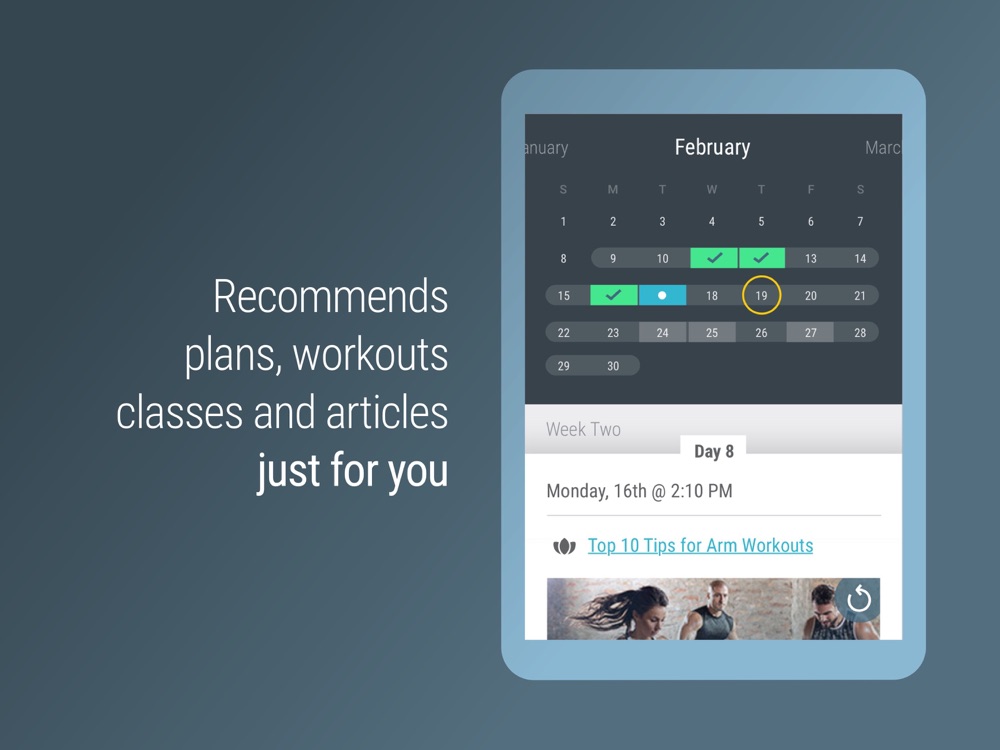 Recommends plans, workouts classes and articles just for you

anuary February Marc

| S | M | T | W | T | F | S |
|---|---|---|---|---|---|---|
| 1 | 2 | 3 | 4 | 5 | 6 | 7 |
| 8 | 9 | 10 | | | 13 | 14 |
| 15 | | | 18 | 19 | 20 | 21 |
| 22 | 23 | 24 | 25 | 26 | 27 | 28 |
| 29 | 30 | | | | | |

Week Two

Day 8

Monday, 16th @ 2:10 PM

Top 10 Tips for Arm Workouts